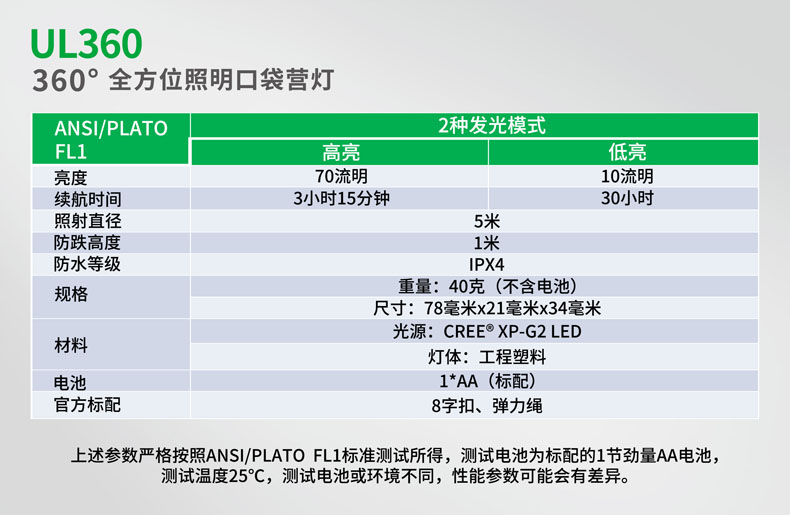 UL360
360° 全方位照明口袋营灯

| ANSI/PLATO FL1 | 2种发光模式 | |
|---|---|---|
| | 高亮 | 低亮 |
| 亮度 | 70流明 | 10流明 |
| 续航时间 | 3小时15分钟 | 30小时 |
| 照射直径 | 5米 | |
| 防跌高度 | 1米 | |
| 防水等级 | IPX4 | |
| 规格 | 重量：40克（不含电池） | |
| | 尺寸：78毫米x21毫米x34毫米 | |
| 材料 | 光源：CREE® XP-G2 LED | |
| | 灯体：工程塑料 | |
| 电池 | 1*AA（标配） | |
| 官方标配 | 8字扣、弹力绳 | |

上述参数严格按照ANSI/PLATO FL1标准测试所得，测试电池为标配的1节劲量AA电池，测试温度25°C，测试电池或环境不同，性能参数可能会有差异。